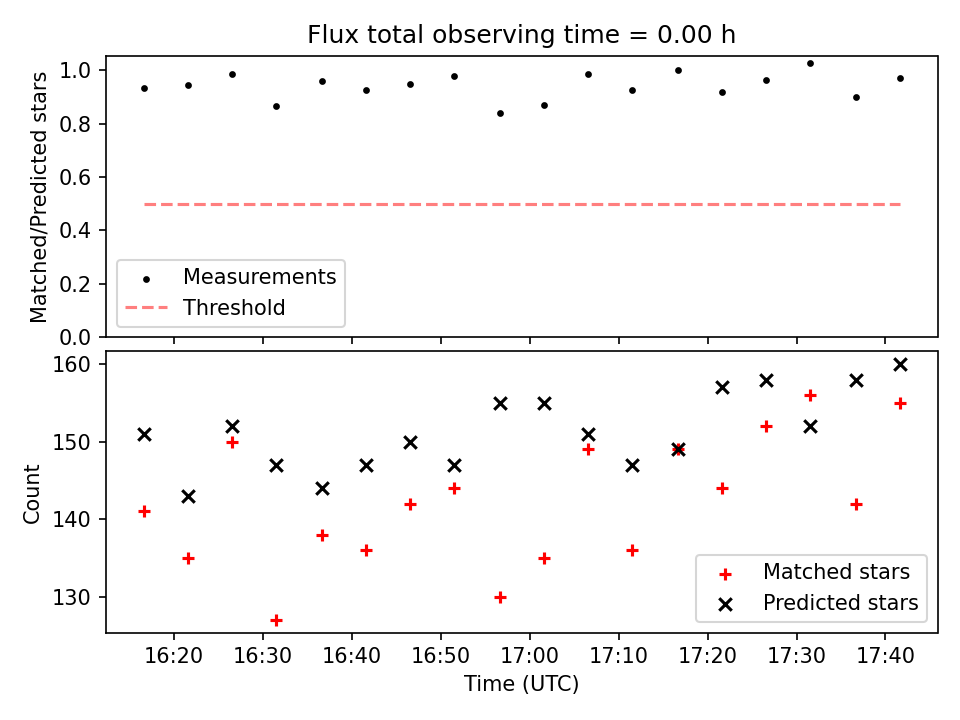 Flux total observing time = 0.00 h

Matched/Predicted stars

1.0
0.8
0.6
0.4
0.2
0.0

Measurements
Threshold

Count

160
150
140
130

Matched stars
Predicted stars

16:20
16:30
16:40
16:50
17:00
17:10
17:20
17:30
17:40

Time (UTC)